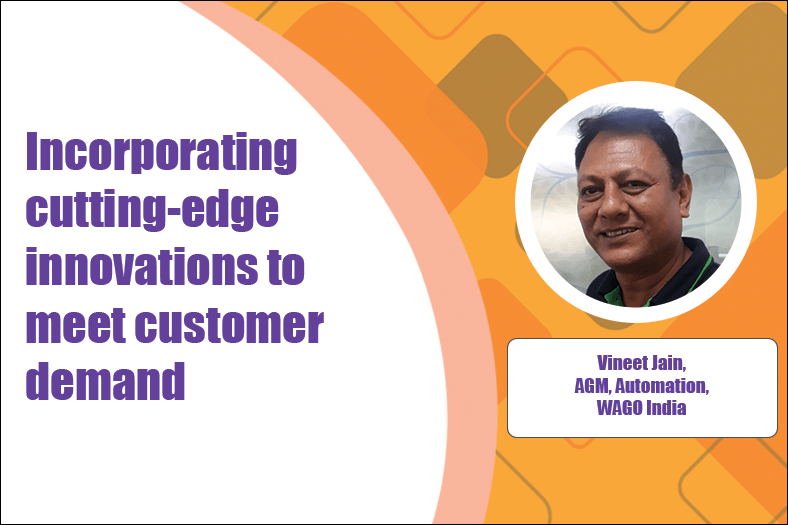 Incorporating cutting-edge innovations to meet customer demand

Vineet Jain,
AGM, Automation,
WAGO India